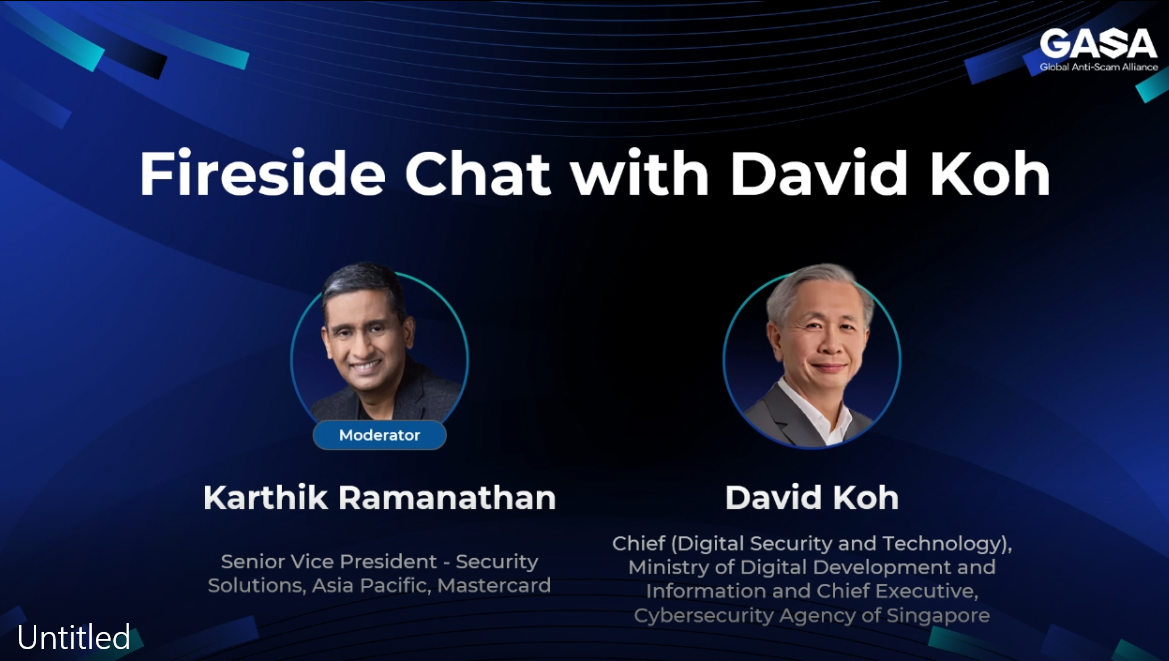 GASA
Global Anti-Scam Alliance

Fireside Chat with David Koh

Moderator

Karthik Ramanathan

Senior Vice President - Security Solutions, Asia Pacific, Mastercard

David Koh

Chief (Digital Security and Technology), Ministry of Digital Development and Information and Chief Executive, Cybersecurity Agency of Singapore

Untitled